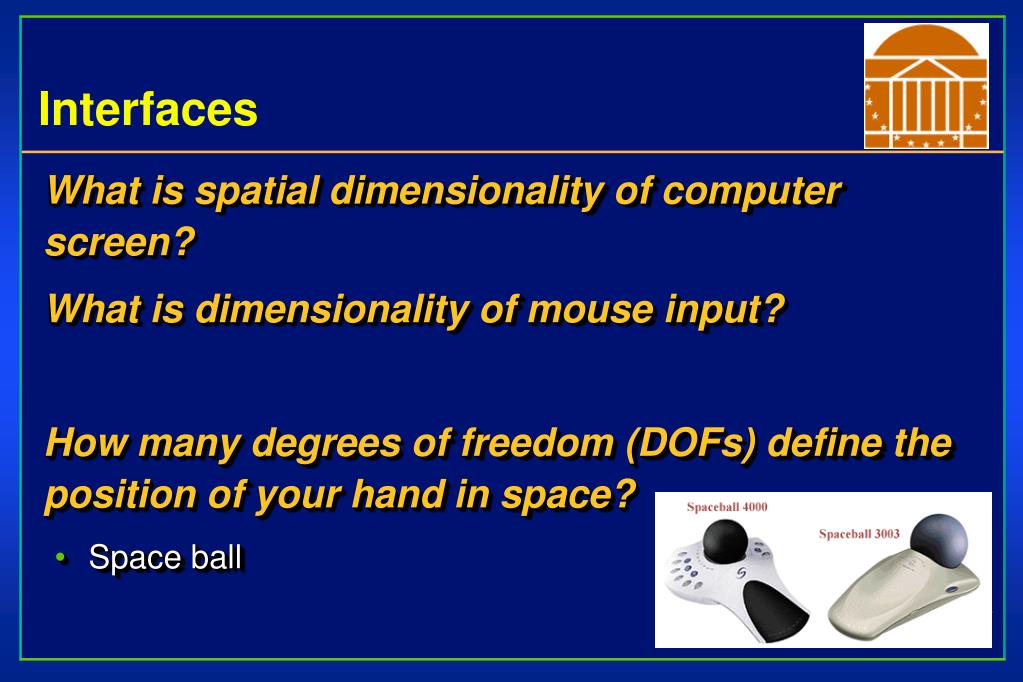 Interfaces

What is spatial dimensionality of computer screen?

What is dimensionality of mouse input?

How many degrees of freedom (DOFs) define the position of your hand in space?

• Space ball

Spaceball 4000

Spaceball 3003